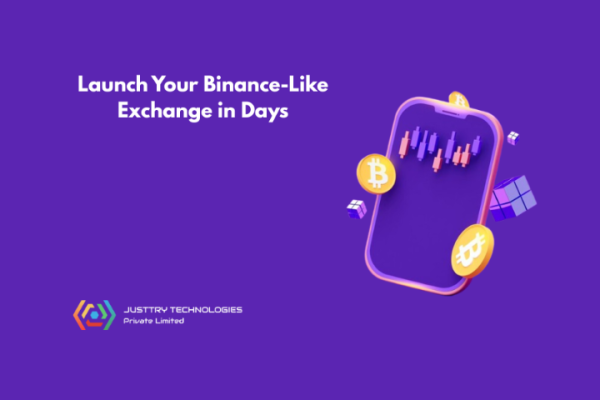 Launch Your Binance-Like Exchange in Days

JUSTTRY TECHNOLOGIES
Private Limited